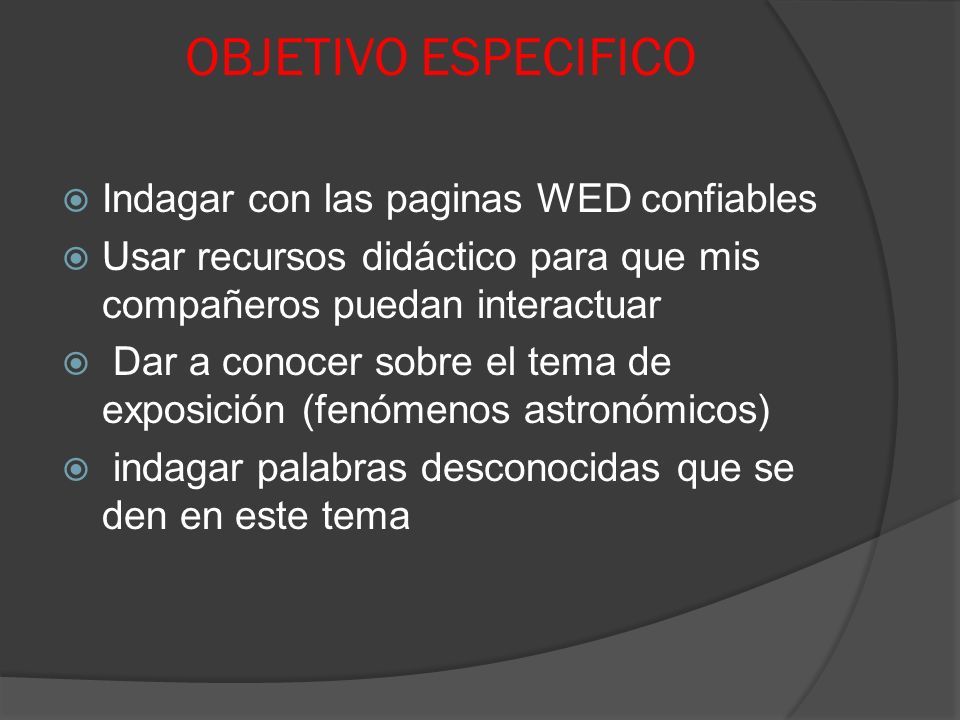 OBJETIVO ESPECIFICO

Indagar con las paginas WED confiables

Usar recursos didáctico para que mis compañeros puedan interactuar

Dar a conocer sobre el tema de exposición (fenómenos astronómicos)

indagar palabras desconocidas que se den en este tema